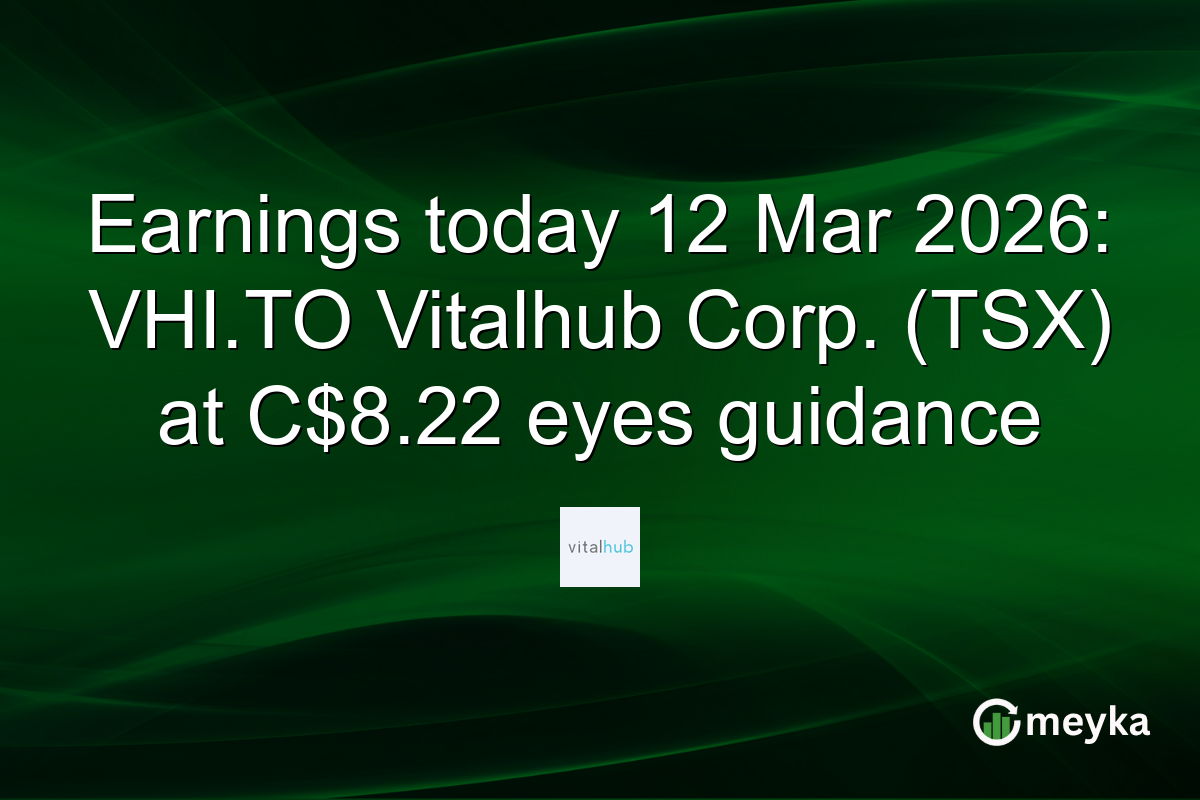 Earnings today 12 Mar 2026: VHI.TO Vitalhub Corp. (TSX) at C$8.22 eyes guidance

vitalhub

meyka